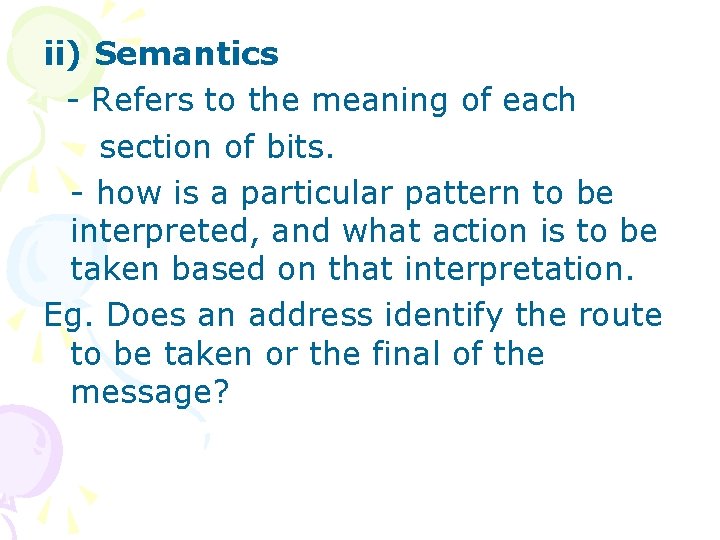 ii) Semantics

- Refers to the meaning of each section of bits.

- how is a particular pattern to be interpreted, and what action is to be taken based on that interpretation.

Eg. Does an address identify the route to be taken or the final of the message?